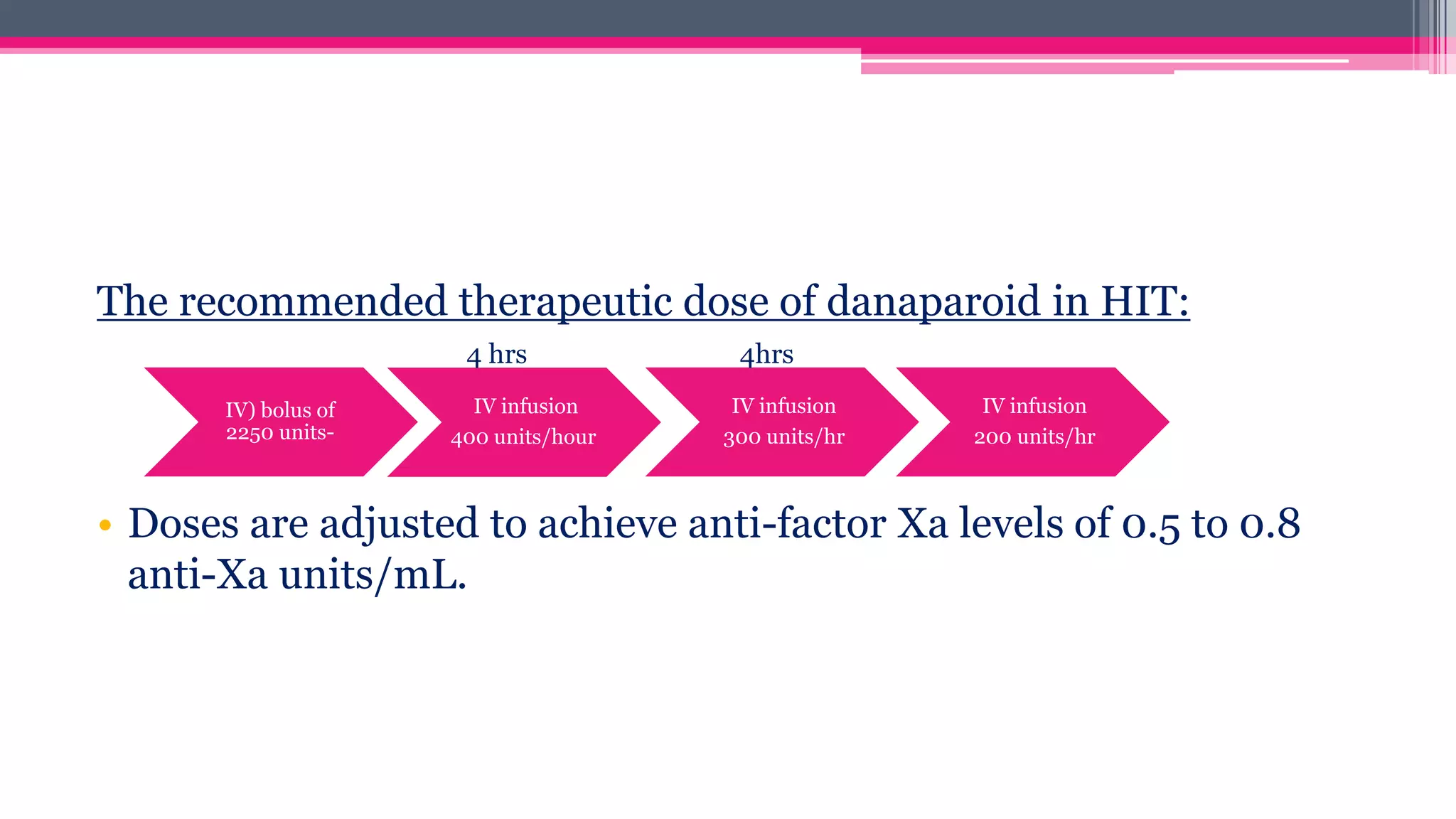 The recommended therapeutic dose of danaparoid in HIT:

4 hrs

4hrs

IV) bolus of 2250 units-

IV infusion 400 units/hour

IV infusion 300 units/hr

IV infusion 200 units/hr

• Doses are adjusted to achieve anti-factor Xa levels of 0.5 to 0.8 anti-Xa units/mL.